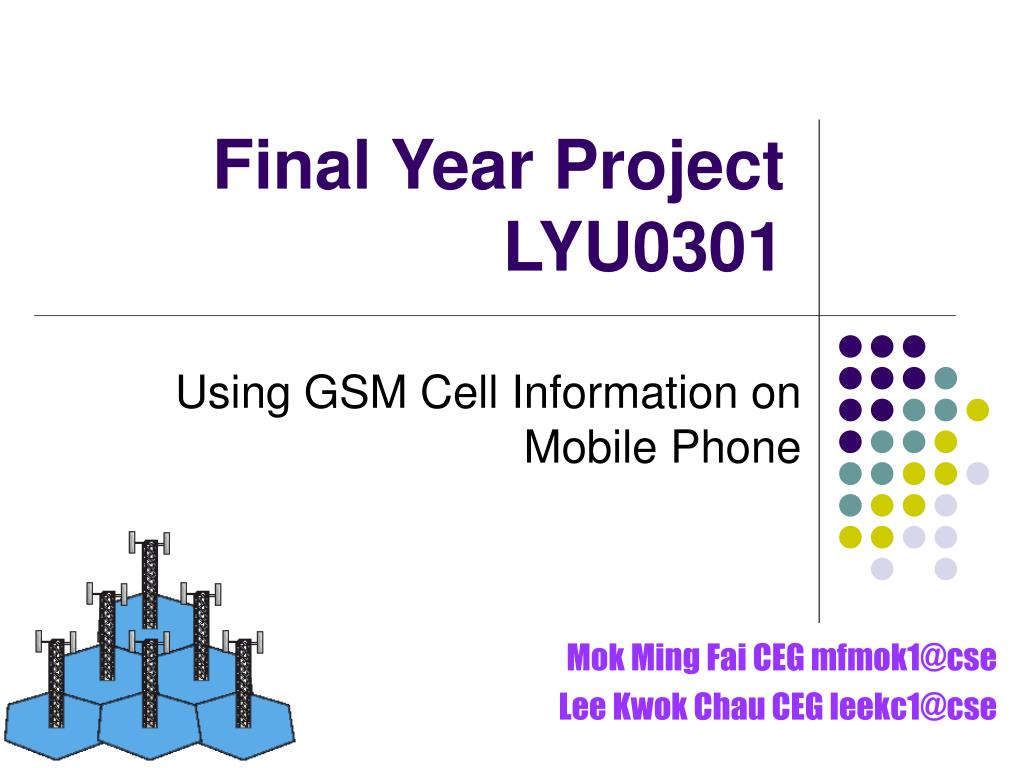 Final Year Project LYU0301

Using GSM Cell Information on Mobile Phone

Mok Ming Fai CEG mfmok1@cse
Lee Kwok Chau CEG leekc1@cse